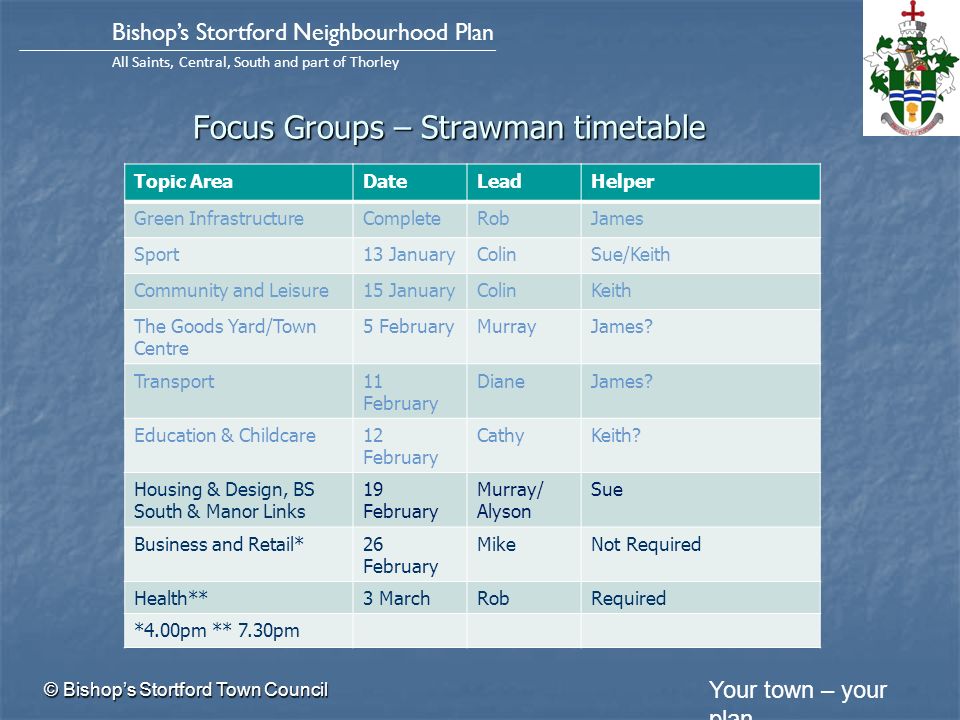 Bishop's Stortford Neighbourhood Plan

All Saints, Central, South and part of Thorley

Focus Groups – Strawman timetable

| Topic Area | Date | Lead | Helper |
|---|---|---|---|
| Green Infrastructure | Complete | Rob | James |
| Sport | 13 January | Colin | Sue/Keith |
| Community and Leisure | 15 January | Colin | Keith |
| The Goods Yard/Town Centre | 5 February | Murray | James? |
| Transport | 11 February | Diane | James? |
| Education & Childcare | 12 February | Cathy | Keith? |
| Housing & Design, BS South & Manor Links | 19 February | Murray/ Alyson | Sue |
| Business and Retail* | 26 February | Mike | Not Required |
| Health** | 3 March | Rob | Required |
| *4.00pm ** 7.30pm | | | |

© Bishop's Stortford Town Council

Your town – your plan